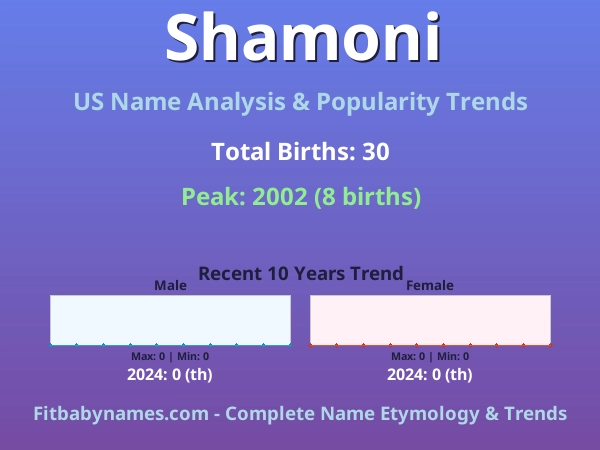 Shamoni

US Name Analysis & Popularity Trends

Total Births: 30

Peak: 2002 (8 births)

Recent 10 Years Trend

Male

Max: 0 | Min: 0

2024: 0 (th)

Female

Max: 0 | Min: 0

2024: 0 (th)

Fitbabynames.com - Complete Name Etymology & Trends